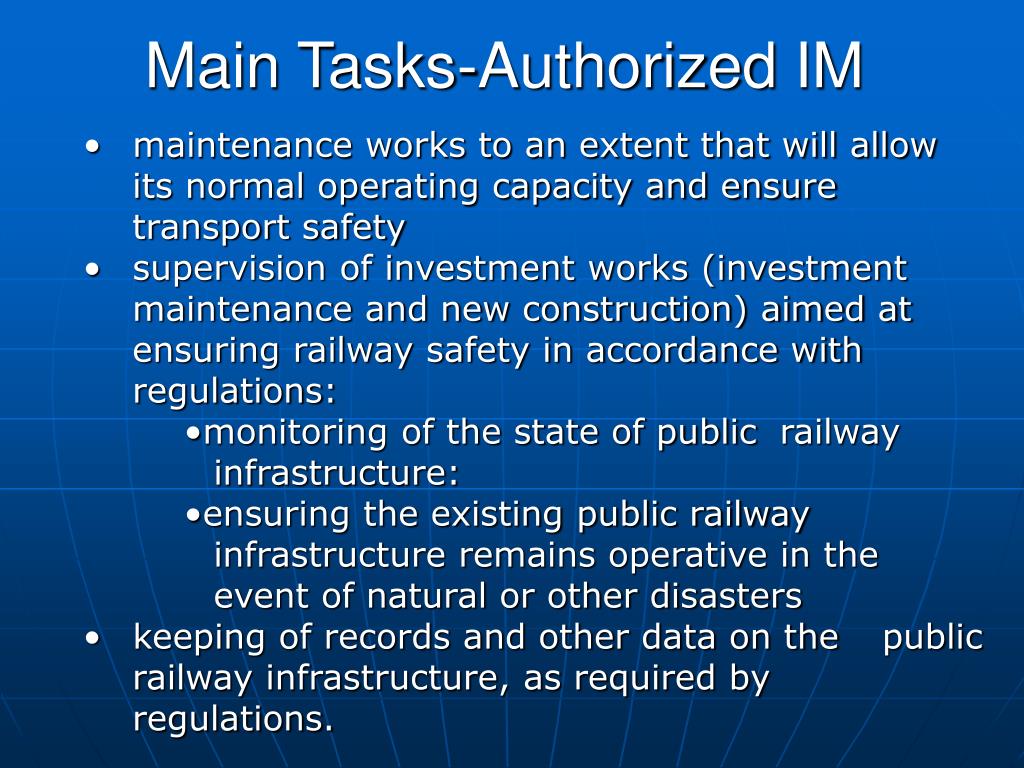 Main Tasks-Authorized IM

• maintenance works to an extent that will allow its normal operating capacity and ensure transport safety
• supervision of investment works (investment maintenance and new construction) aimed at ensuring railway safety in accordance with regulations:
•monitoring of the state of public railway infrastructure:
•ensuring the existing public railway infrastructure remains operative in the event of natural or other disasters
• keeping of records and other data on the public railway infrastructure, as required by regulations.